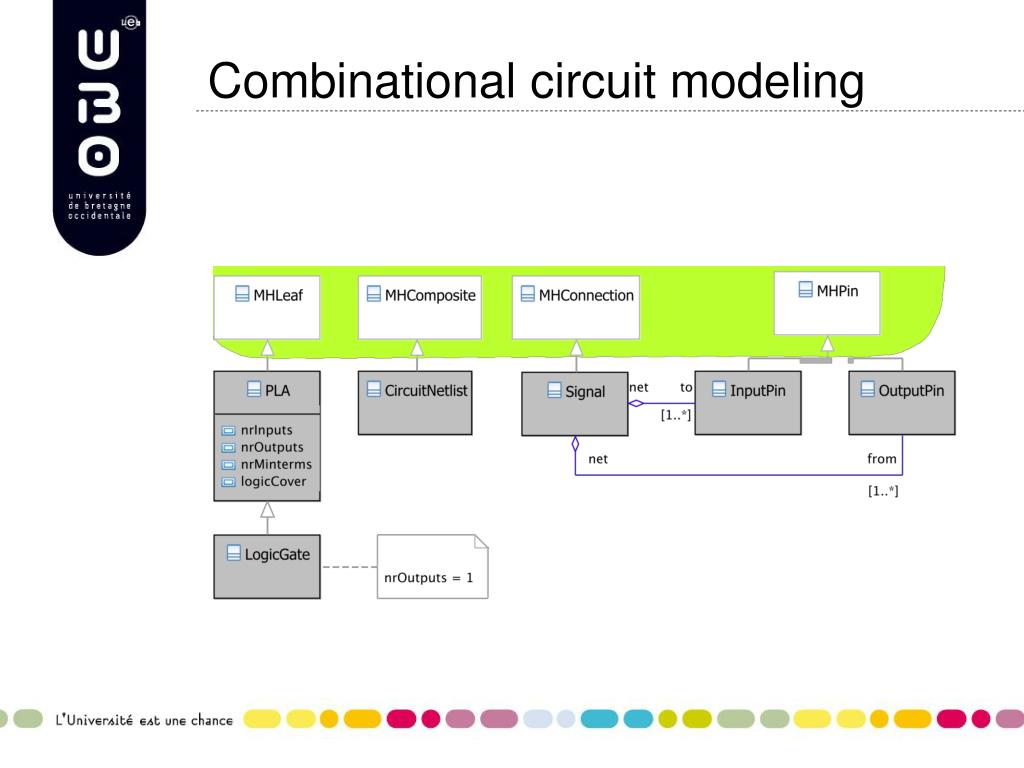 UBO
université de bretagne occidentale

Combinational circuit modeling

MHLeaf
MHComposite
MHConnection
MHPin
PLA
nrInputs
nrOutputs
nrMinterms
logicCover
CircuitNetlist
Signal
net
to
[1..*]
InputPin
OutputPin
net
from
[1..*]
LogicGate
nrOutputs = 1

L'Université est une chance